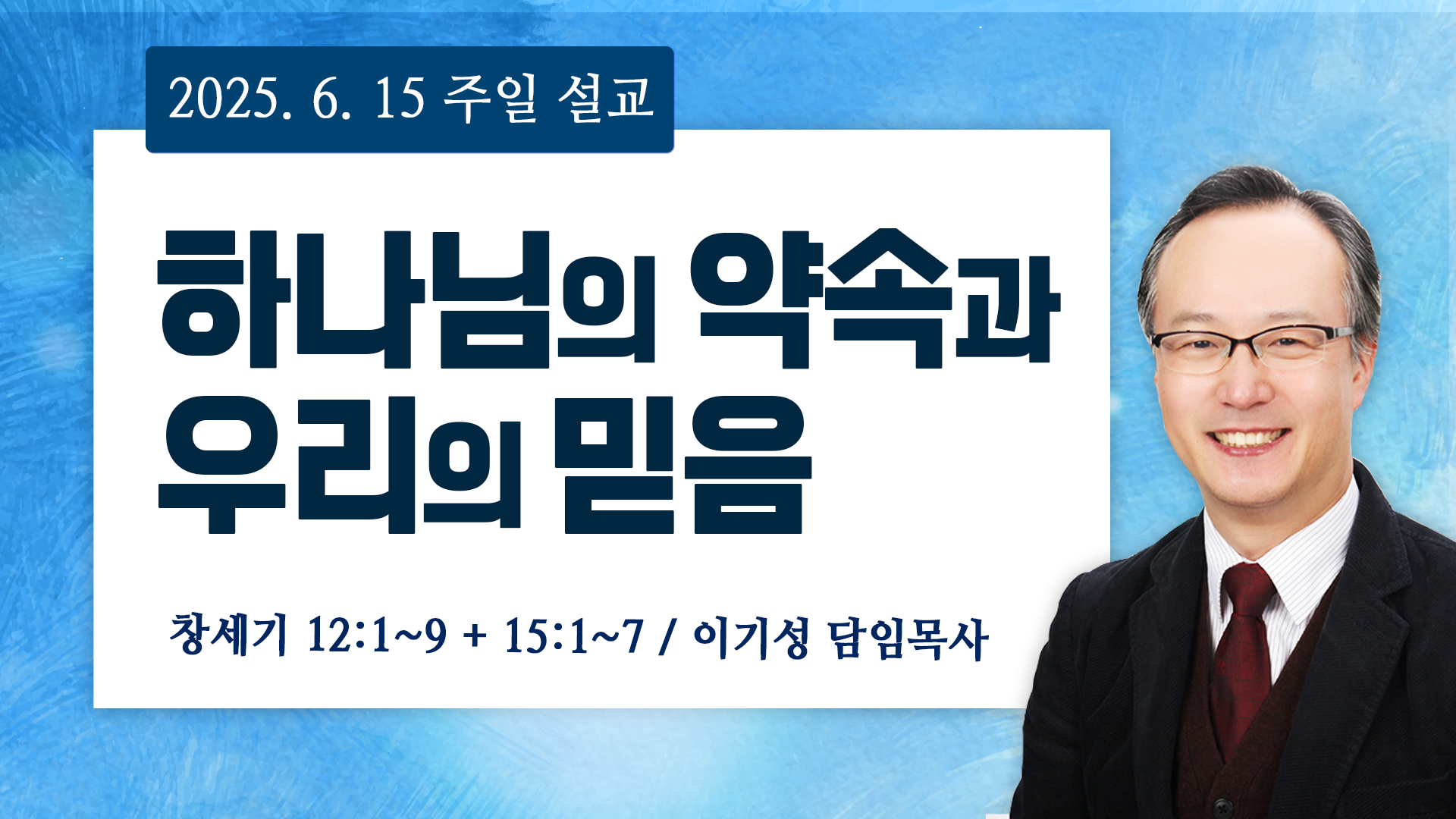 2025. 6. 15 주일 설교

하나님의 약속과 우리의 믿음

창세기 12:1~9 + 15:1~7 / 이기성 담임목사